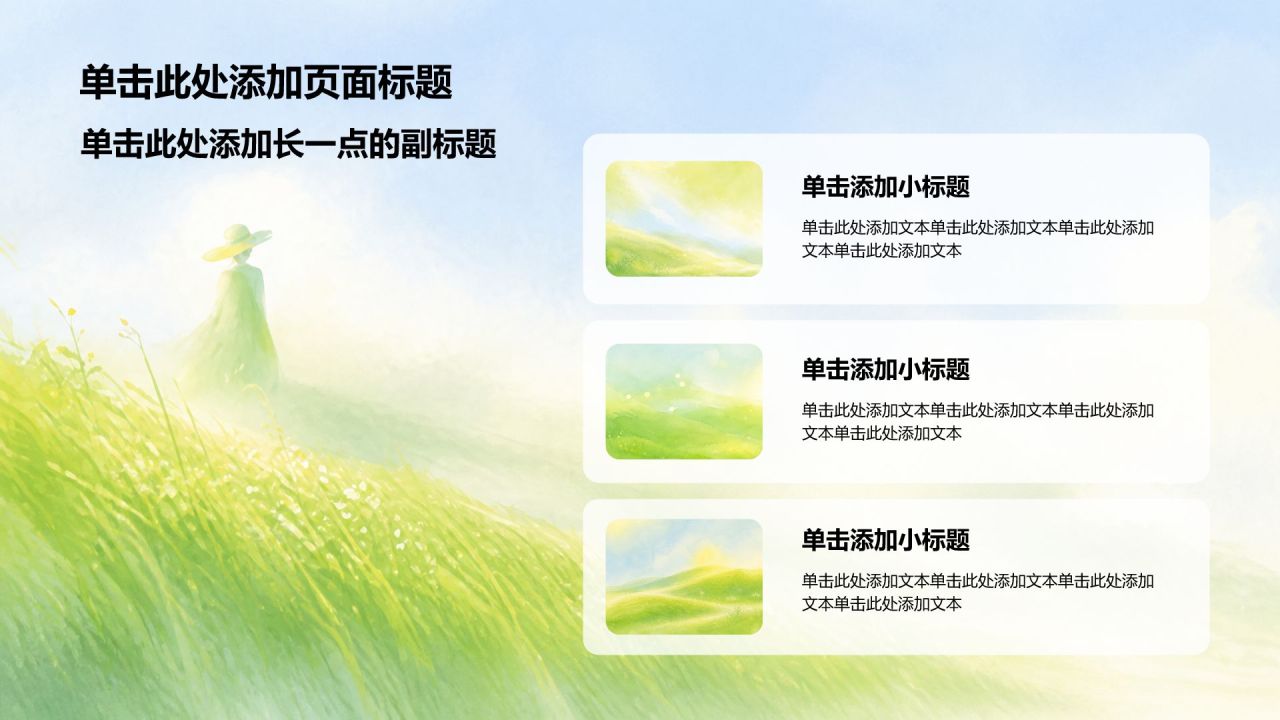 单击此处添加页面标题

单击此处添加长一点的副标题

单击添加小标题

单击此处添加文本单击此处添加文本单击此处添加文本单击此处添加文本

单击添加小标题

单击此处添加文本单击此处添加文本单击此处添加文本单击此处添加文本

单击添加小标题

单击此处添加文本单击此处添加文本单击此处添加文本单击此处添加文本